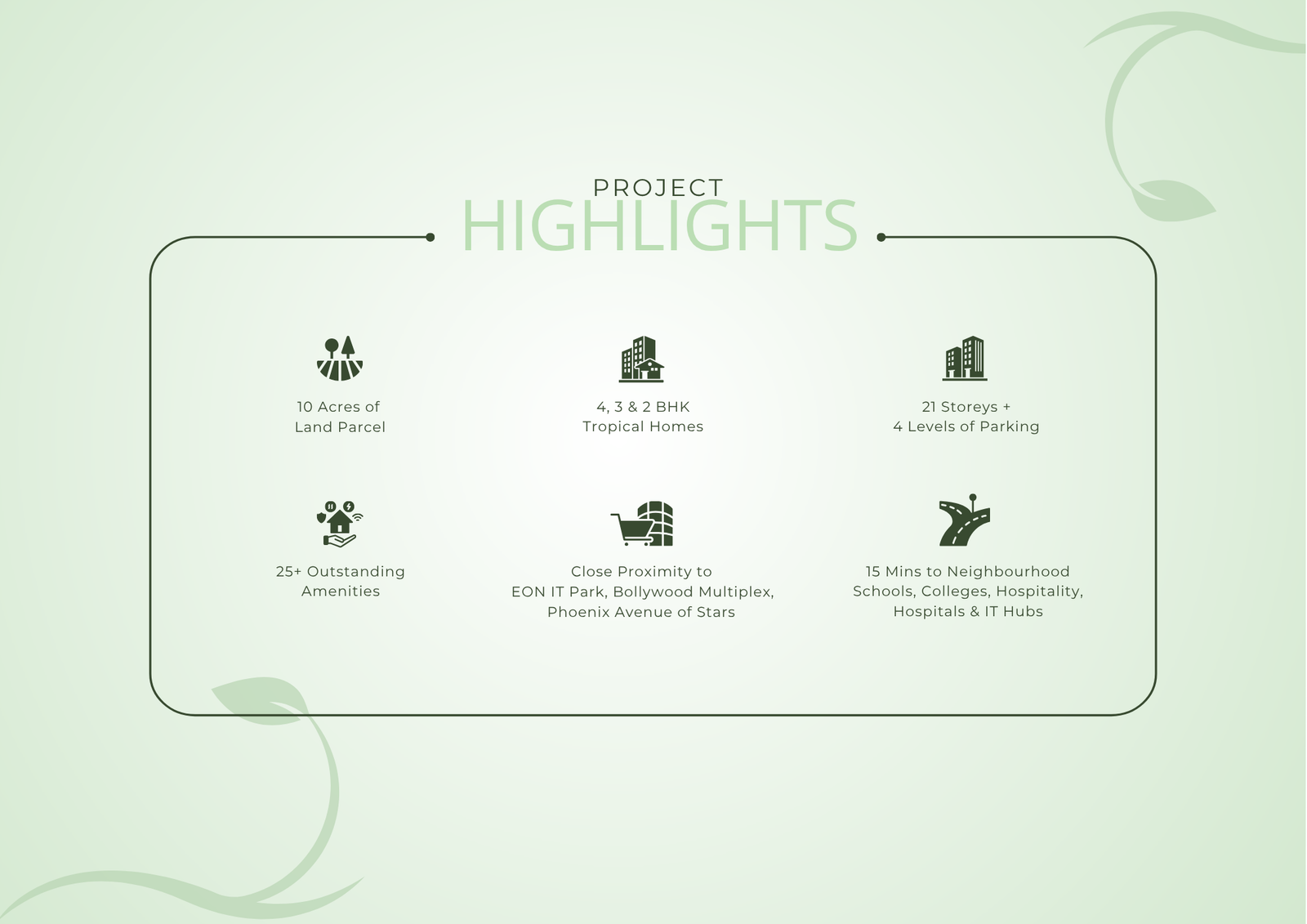 PROJECT
HIGHLIGHTS

10 Acres of
Land Parcel

4, 3 & 2 BHK
Tropical Homes

21 Storeys +
4 Levels of Parking

25+ Outstanding
Amenities

Close Proximity to
EON IT Park, Bollywood Multiplex,
Phoenix Avenue of Stars

15 Mins to Neighbourhood
Schools, Colleges, Hospitality,
Hospitals & IT Hubs